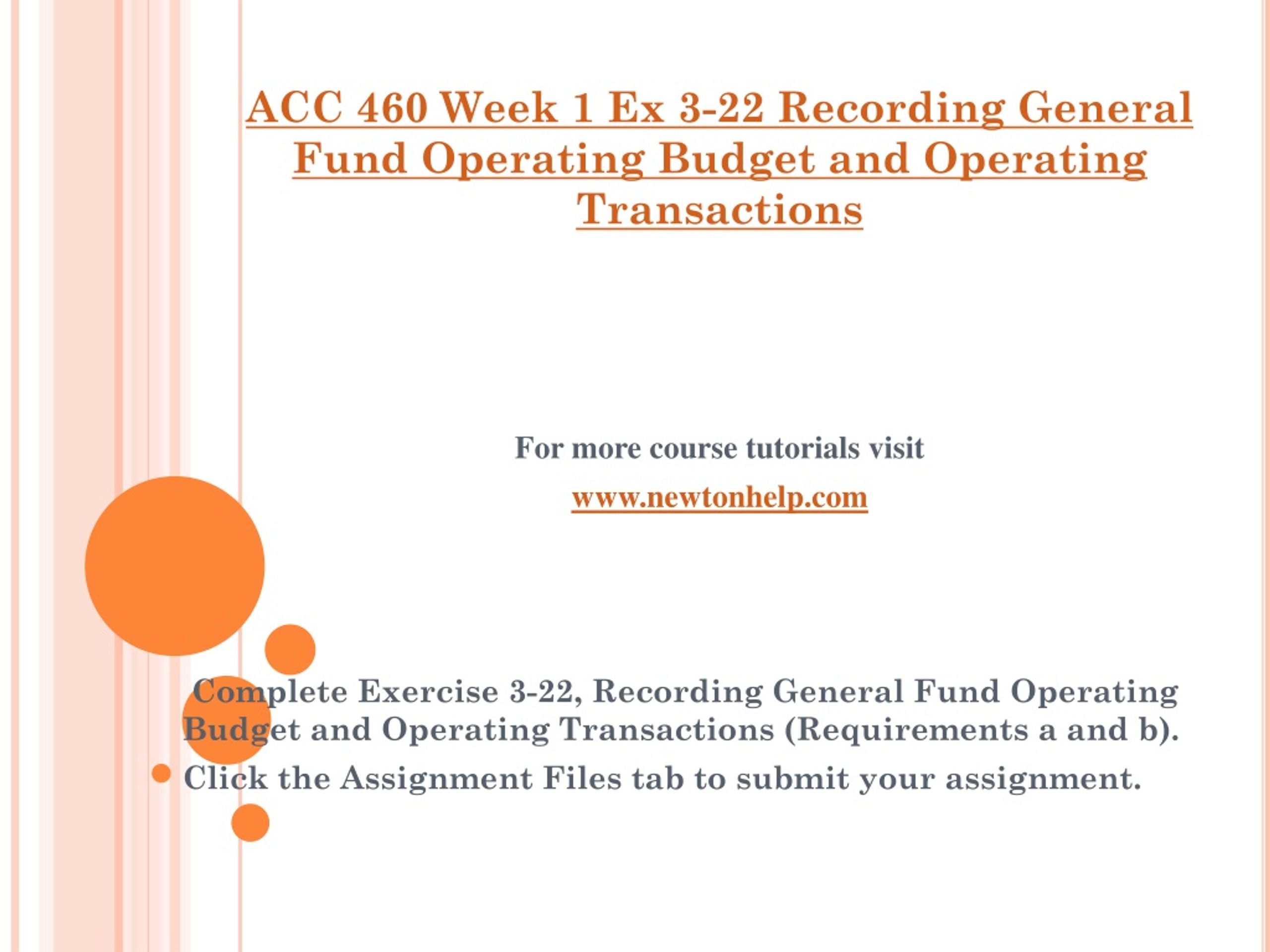 ACC 460 Week 1 Ex 3-22 Recording General Fund Operating Budget and Operating Transactions

For more course tutorials visit

www.newtonhelp.com

Complete Exercise 3-22, Recording General Fund Operating Budget and Operating Transactions (Requirements a and b).

Click the Assignment Files tab to submit your assignment.